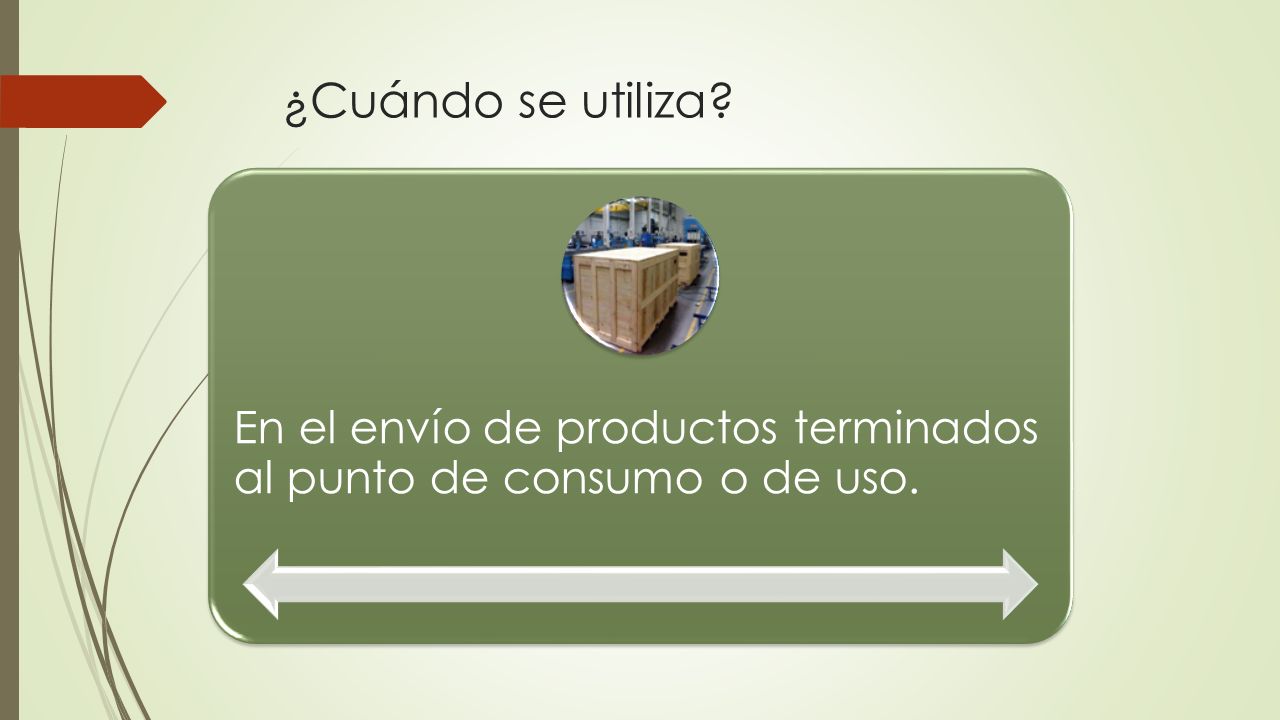 ¿Cuándo se utiliza?

En el envío de productos terminados al punto de consumo o de uso.